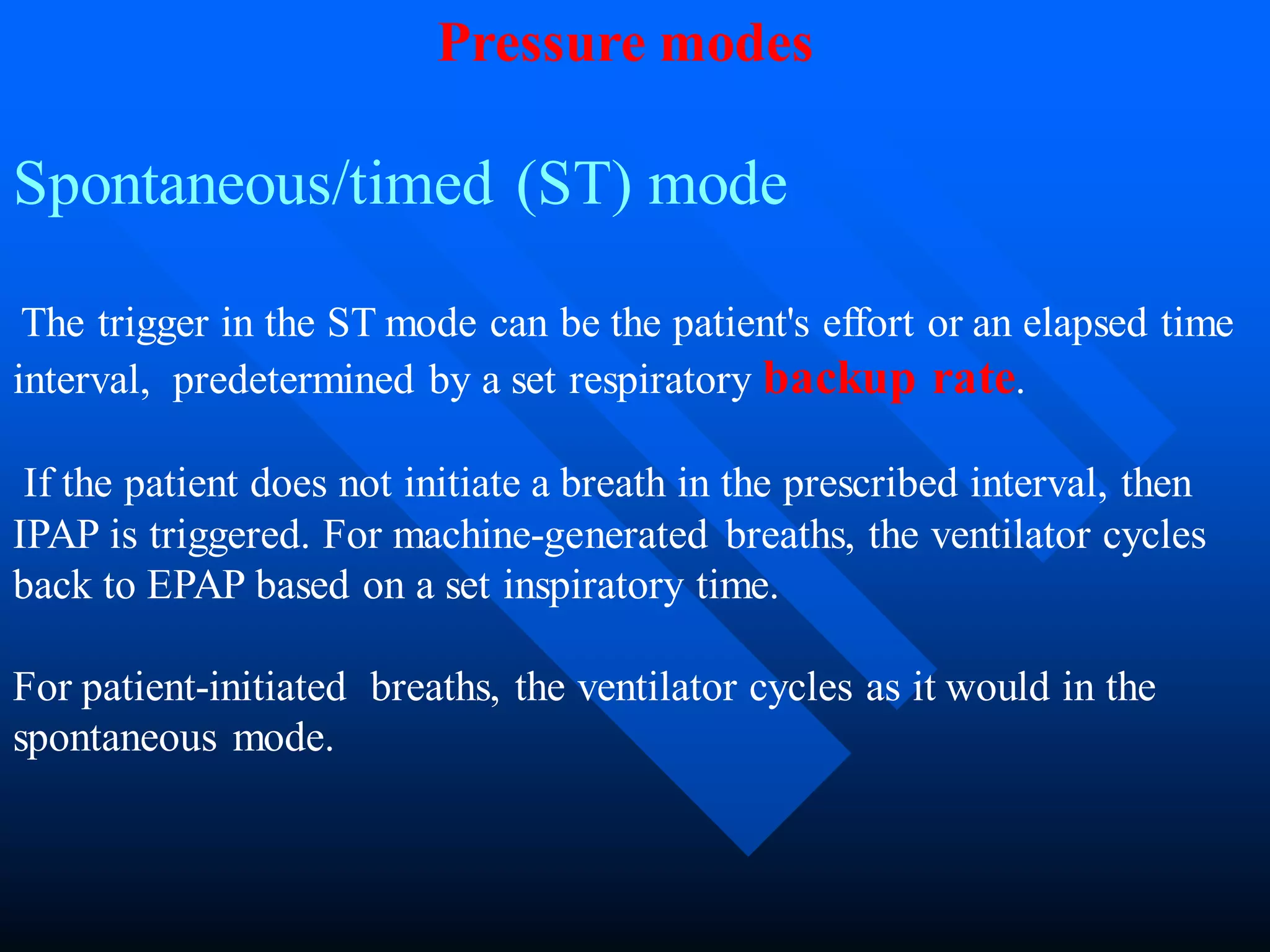 Pressure modes

Spontaneous/timed (ST) mode

The trigger in the ST mode can be the patient's effort or an elapsed time interval, predetermined by a set respiratory backup rate.

If the patient does not initiate a breath in the prescribed interval, then IPAP is triggered. For machine-generated breaths, the ventilator cycles back to EPAP based on a set inspiratory time.

For patient-initiated breaths, the ventilator cycles as it would in the spontaneous mode.